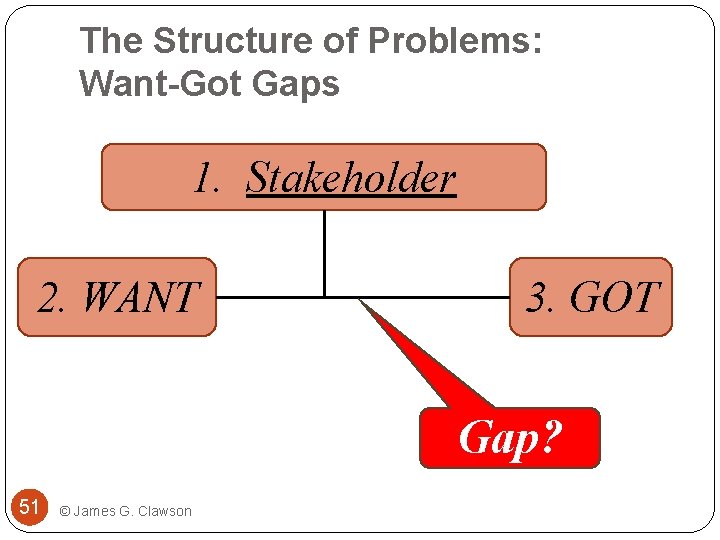 The Structure of Problems: Want-Got Gaps

1. Stakeholder

2. WANT

3. GOT

Gap?

51

© James G. Clawson